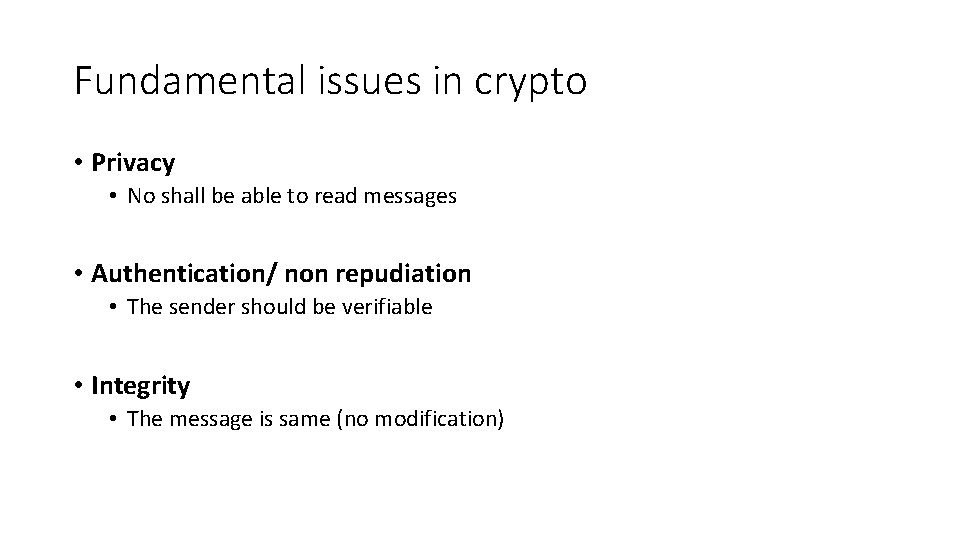 Fundamental issues in crypto

• Privacy
  • No shall be able to read messages

• Authentication/ non repudiation
  • The sender should be verifiable

• Integrity
  • The message is same (no modification)